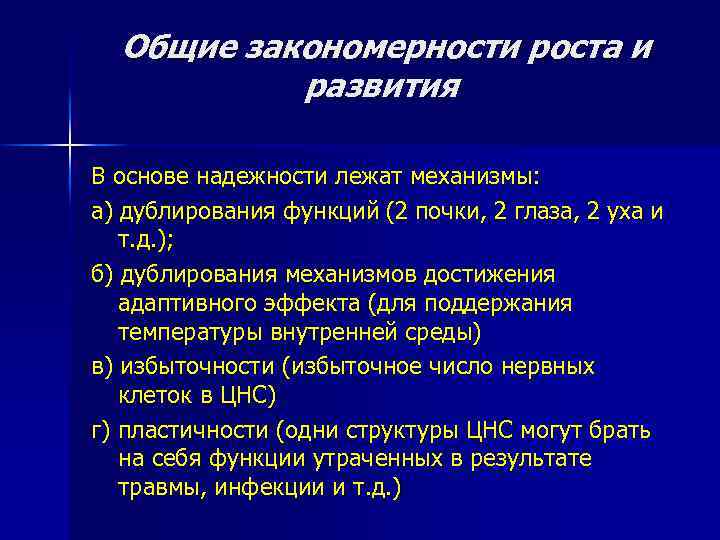 Общие закономерности роста и развития

В основе надежности лежат механизмы:

а) дублирования функций (2 почки, 2 глаза, 2 уха и т.д.);

б) дублирования механизмов достижения адаптивного эффекта (для поддержания температуры внутренней среды)

в) избыточности (избыточное число нервных клеток в ЦНС)

г) пластичности (одни структуры ЦНС могут брать на себя функции утраченных в результате травмы, инфекции и т.д.)